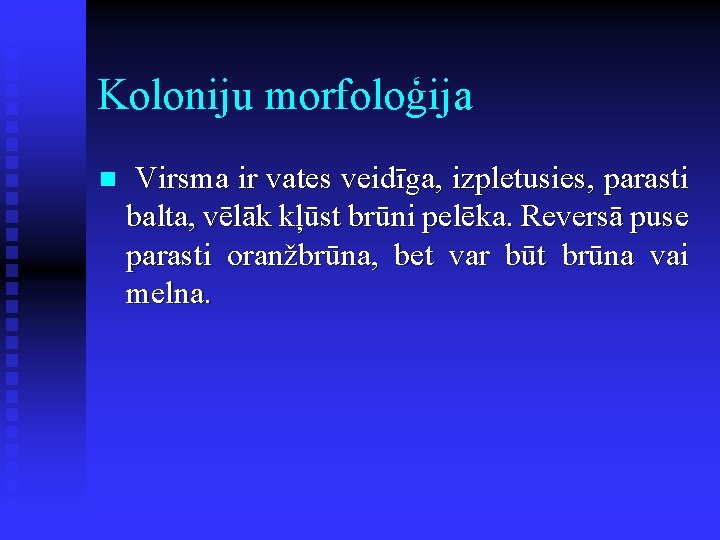 Koloniju morfoloģija

Virsma ir vates veidīga, izpletusies, parasti balta, vēlāk kļūst brūni pelēka. Reversā puse parasti oranžbrūna, bet var būt brūna vai melna.